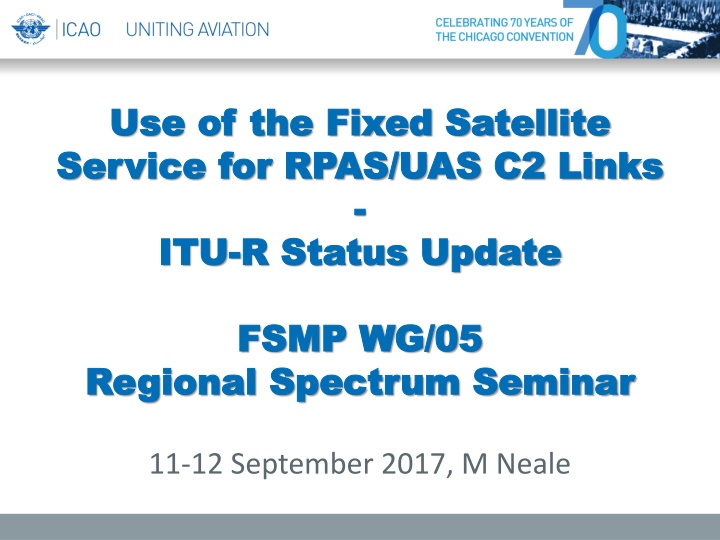 ICAO UNITING AVIATION

CELEBRATING 70 YEARS OF THE CHICAGO CONVENTION

70

Use of the Fixed Satellite Service for RPAS/UAS C2 Links
-
ITU-R Status Update

FSMP WG/05
Regional Spectrum Seminar

11-12 September 2017, M Neale